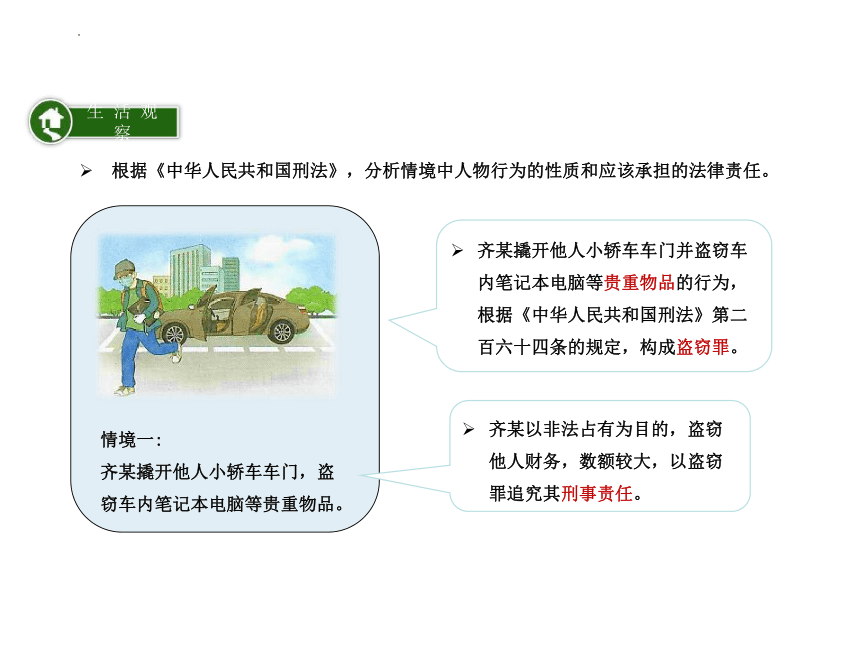 生活观察

➢ 根据《中华人民共和国刑法》，分析情境中人物行为的性质和应该承担的法律责任。

情境一：
齐某撬开他人小轿车车门，盗窃车内笔记本电脑等贵重物品。

➢ 齐某撬开他人小轿车车门并盗窃车内笔记本电脑等贵重物品的行为，根据《中华人民共和国刑法》第二百六十四条的规定，构成盗窃罪。

➢ 齐某以非法占有为目的，盗窃他人财务，数额较大，以盗窃罪追究其刑事责任。